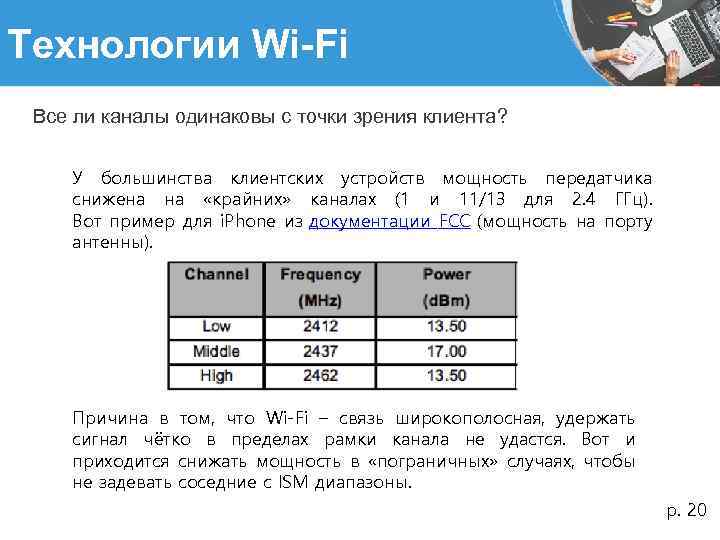 Технологии Wi-Fi

Все ли каналы одинаковы с точки зрения клиента?

У большинства клиентских устройств мощность передатчика снижена на «крайних» каналах (1 и 11/13 для 2.4 ГГц). Вот пример для iPhone из документации FCC (мощность на порту антенны).

| Channel | Frequency (MHz) | Power (dBm) |
|---|---|---|
| Low | 2412 | 13.50 |
| Middle | 2437 | 17.00 |
| High | 2462 | 13.50 |

Причина в том, что Wi-Fi – связь широкополосная, удержать сигнал чётко в пределах рамки канала не удастся. Вот и приходится снижать мощность в «пограничных» случаях, чтобы не задевать соседние с ISM диапазоны.

p. 20